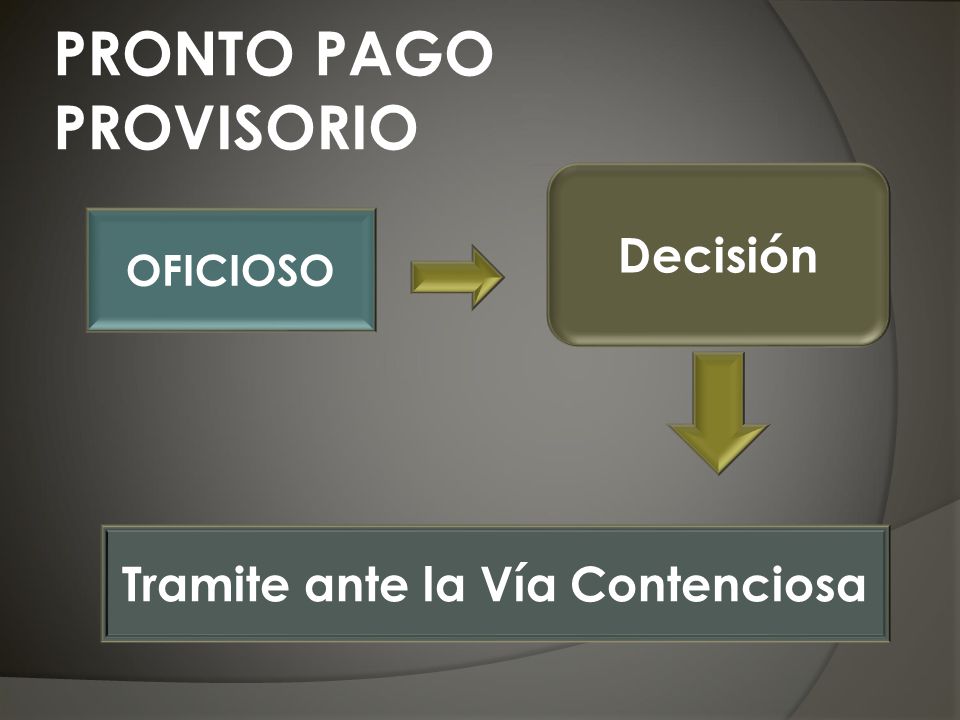 PRONTO PAGO PROVISORIO

OFICIOSO

Decisión

Tramite ante la Vía Contenciosa